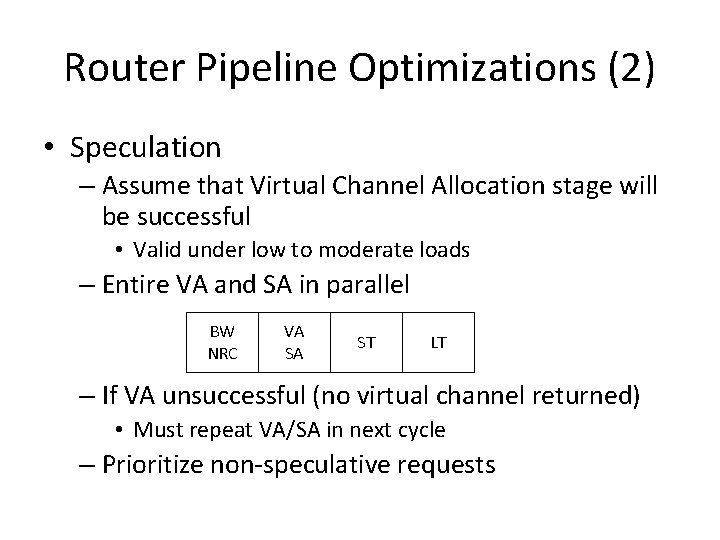 Router Pipeline Optimizations (2)

• Speculation
– Assume that Virtual Channel Allocation stage will be successful
• Valid under low to moderate loads
– Entire VA and SA in parallel

| BW NRC | VA SA | ST | LT |
|---|---|---|---|

– If VA unsuccessful (no virtual channel returned)
• Must repeat VA/SA in next cycle
– Prioritize non-speculative requests